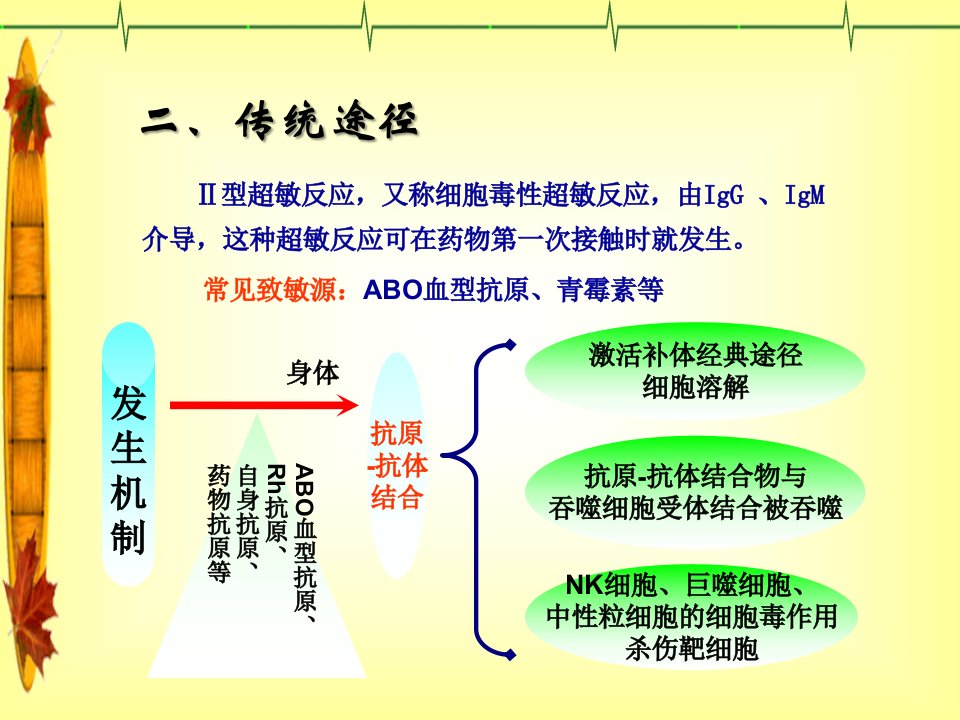 二、传统途径

Ⅱ型超敏反应，又称细胞毒性超敏反应，由IgG 、IgM介导，这种超敏反应可在药物第一次接触时就发生。

常见致敏源：ABO血型抗原、青霉素等

发生机制

身体

ABO血型抗原、Rh抗原、自身抗原、药物抗原等

抗原-抗体结合

激活补体经典途径
细胞溶解

抗原-抗体结合物与
吞噬细胞受体结合被吞噬

NK细胞、巨噬细胞、
中性粒细胞的细胞毒作用
杀伤靶细胞